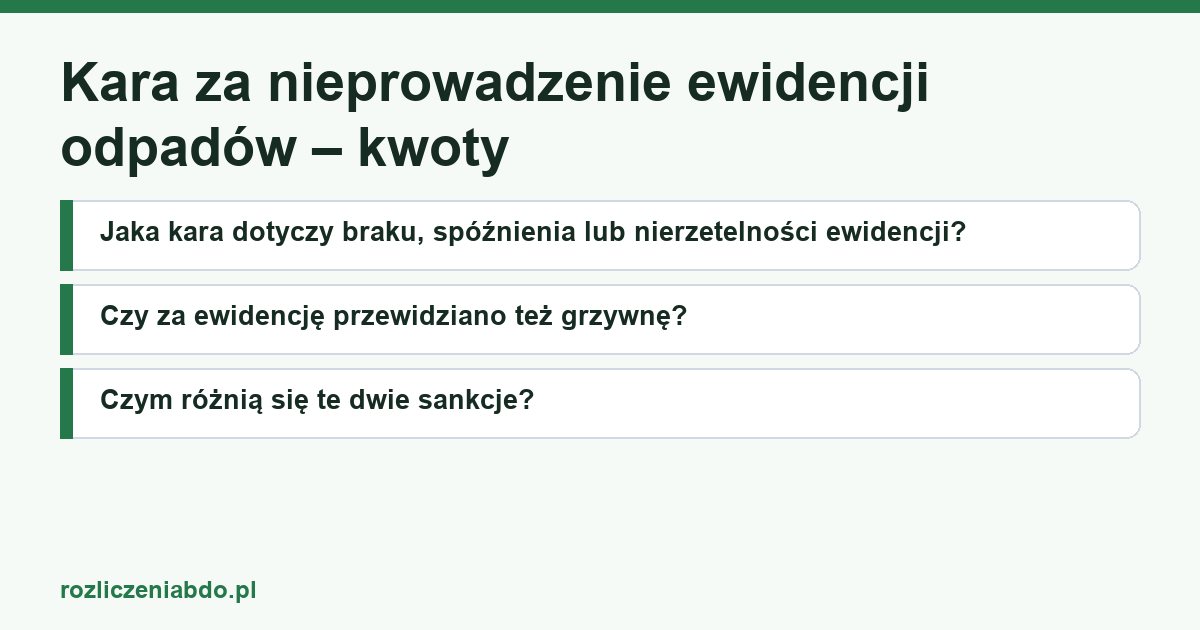 Kara za nieprowadzenie ewidencji odpadów – kwoty

Jaka kara dotyczy braku, spóźnienia lub nierzetelności ewidencji?

Czy za ewidencję przewidziano też grzywnę?

Czym różnią się te dwie sankcje?

rozliczeniabdo.pl